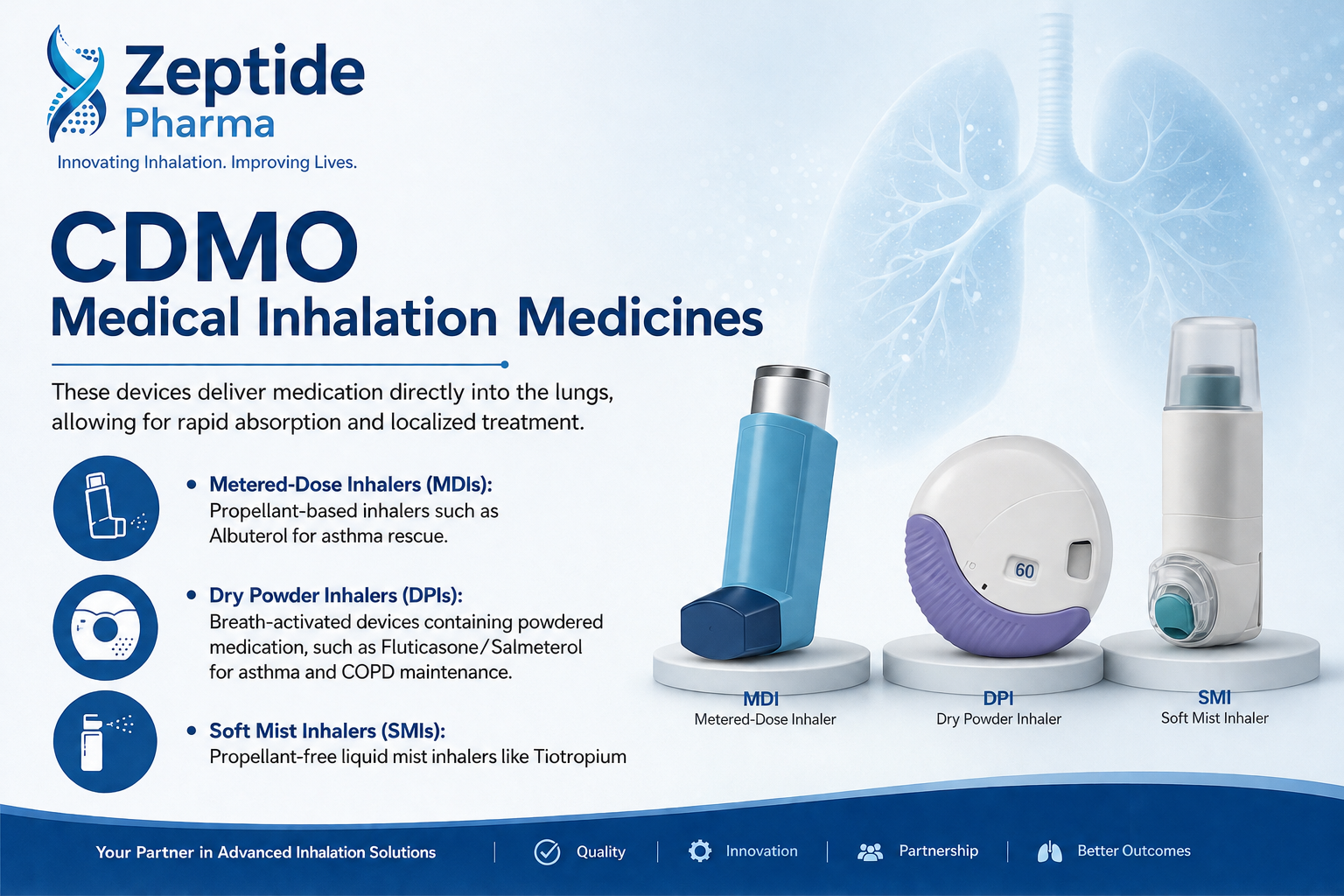 Zeptide
Pharma
Innovating Inhalation. Improving Lives.

CDMO
Medical Inhalation Medicines

These devices deliver medication directly into the lungs, allowing for rapid absorption and localized treatment.

• Metered-Dose Inhalers (MDIs):
Propellant-based inhalers such as Albuterol for asthma rescue.

• Dry Powder Inhalers (DPIs):
Breath-activated devices containing powdered medication, such as Fluticasone/Salmeterol for asthma and COPD maintenance.

• Soft Mist Inhalers (SMIs):
Propellant-free liquid mist inhalers like Tiotropium

60

MDI
Metered-Dose Inhaler

DPI
Dry Powder Inhaler

SMI
Soft Mist Inhaler

Your Partner in Advanced Inhalation Solutions | Quality | Innovation | Partnership | Better Outcomes